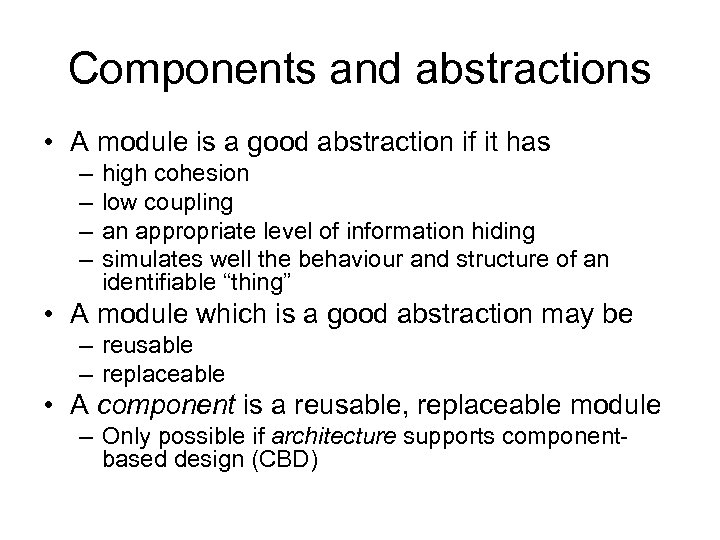 Components and abstractions

• A module is a good abstraction if it has
– high cohesion
– low coupling
– an appropriate level of information hiding
– simulates well the behaviour and structure of an identifiable “thing”
• A module which is a good abstraction may be
– reusable
– replaceable
• A component is a reusable, replaceable module
– Only possible if architecture supports component-based design (CBD)